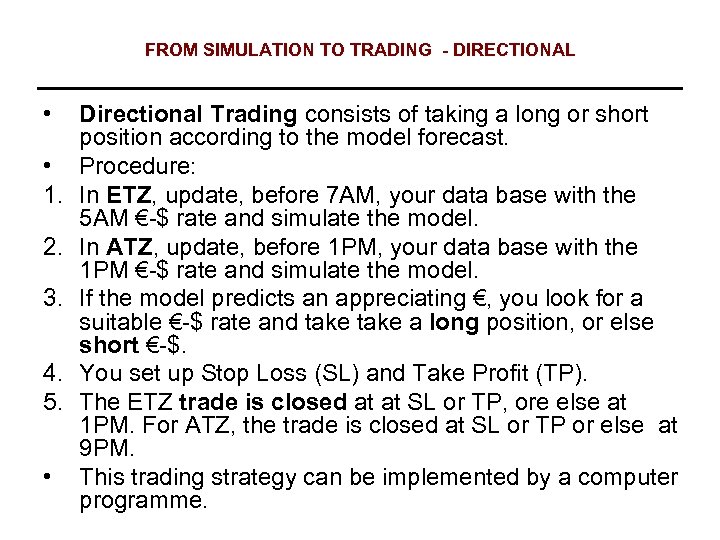 FROM SIMULATION TO TRADING - DIRECTIONAL

• Directional Trading consists of taking a long or short position according to the model forecast.
• Procedure:
1. In ETZ, update, before 7AM, your data base with the 5AM €-$ rate and simulate the model.
2. In ATZ, update, before 1PM, your data base with the 1PM €-$ rate and simulate the model.
3. If the model predicts an appreciating €, you look for a suitable €-$ rate and take take a long position, or else short €-$.
4. You set up Stop Loss (SL) and Take Profit (TP).
5. The ETZ trade is closed at at SL or TP, ore else at 1PM. For ATZ, the trade is closed at SL or TP or else at 9PM.
• This trading strategy can be implemented by a computer programme.